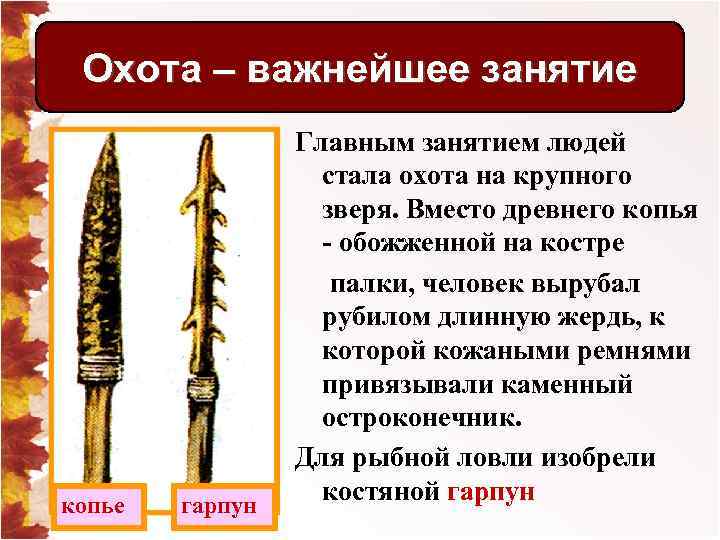 Охота – важнейшее занятие

Главным занятием людей стала охота на крупного зверя. Вместо древнего копья - обожженной на костре

палки, человек вырубал рубилом длинную жердь, к которой кожаными ремнями привязывали каменный остроконечник.

Для рыбной ловли изобрели костяной гарпун

копье

гарпун